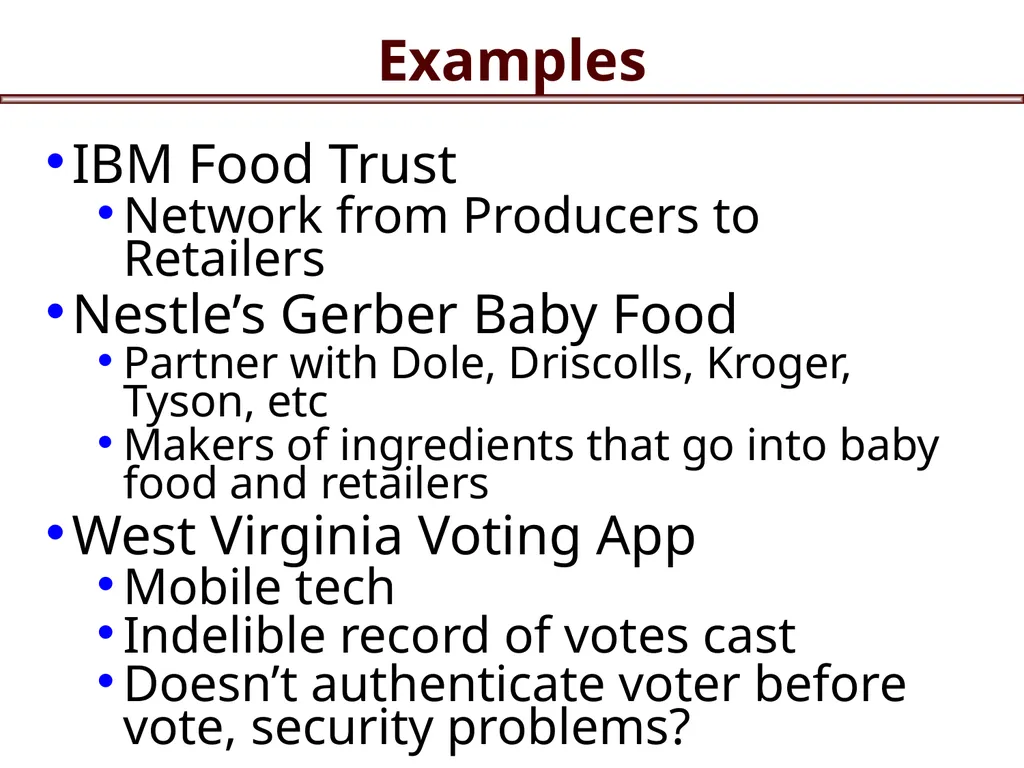 Examples

• IBM Food Trust
  • Network from Producers to Retailers
• Nestle’s Gerber Baby Food
  • Partner with Dole, Driscolls, Kroger, Tyson, etc
  • Makers of ingredients that go into baby food and retailers
• West Virginia Voting App
  • Mobile tech
  • Indelible record of votes cast
  • Doesn’t authenticate voter before vote, security problems?